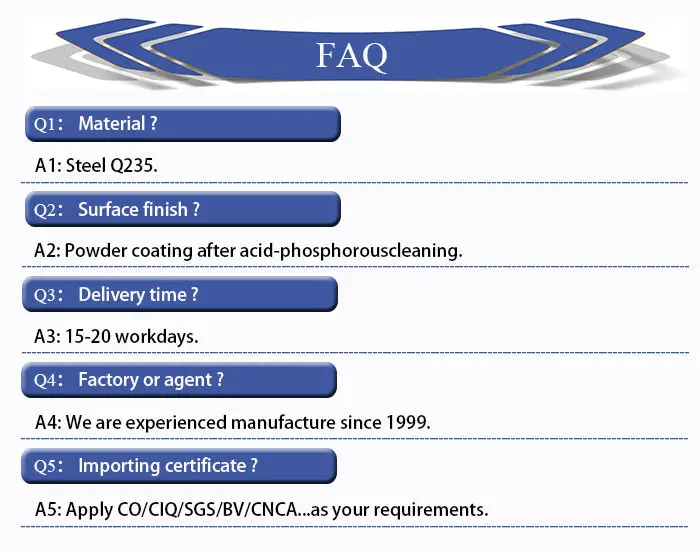 FAQ

Q1: Material ?

A1: Steel Q235.

Q2: Surface finish ?

A2: Powder coating after acid-phosphorouscleaning.

Q3: Delivery time ?

A3: 15-20 workdays.

Q4: Factory or agent ?

A4: We are experienced manufacture since 1999.

Q5: Importing certificate ?

A5: Apply CO/CIQ/SGS/BV/CNCA...as your requirements.